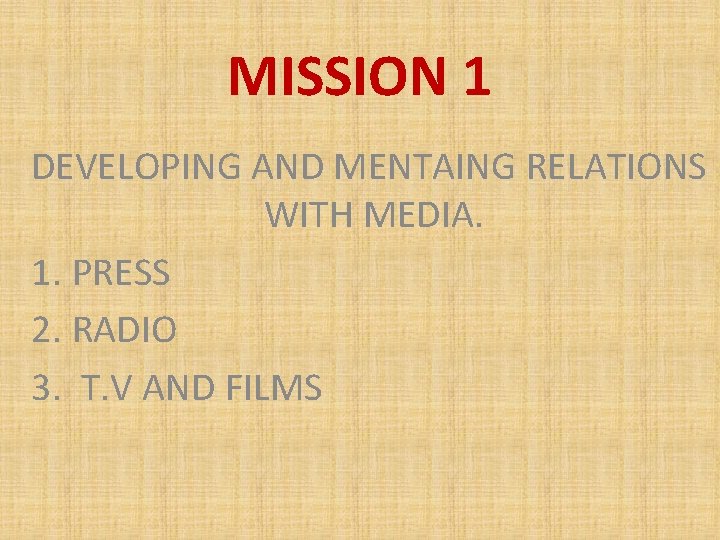 MISSION 1

DEVELOPING AND MENTAING RELATIONS WITH MEDIA.

1. PRESS
2. RADIO
3. T.V AND FILMS